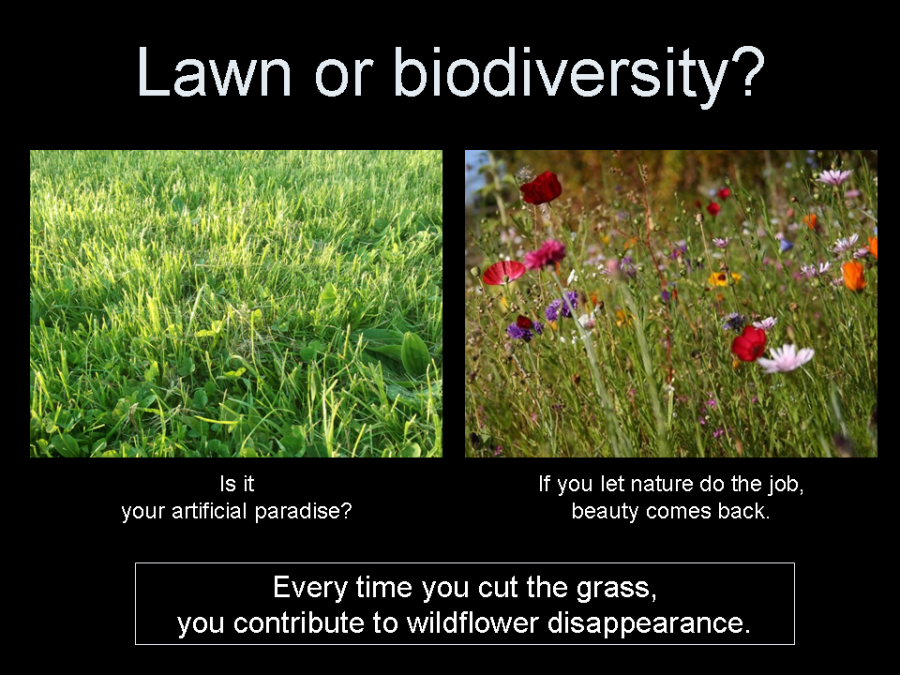 Lawn or biodiversity?

Is it
your artificial paradise?

If you let nature do the job,
beauty comes back.

Every time you cut the grass,
you contribute to wildflower disappearance.